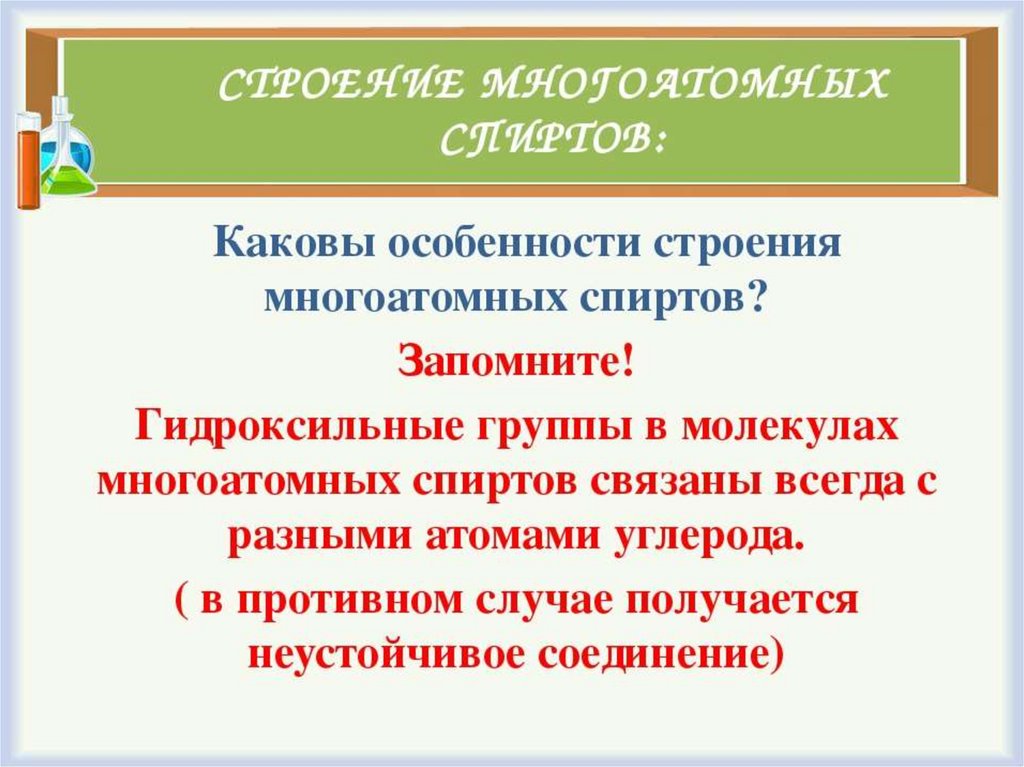 СТРОЕНИЕ МНОГОАТОМНЫХ СПИРТОВ:

Каковы особенности строения многоатомных спиртов?

Запомните!

Гидроксильные группы в молекулах многоатомных спиртов связаны всегда с разными атомами углерода.

( в противном случае получается неустойчивое соединение)